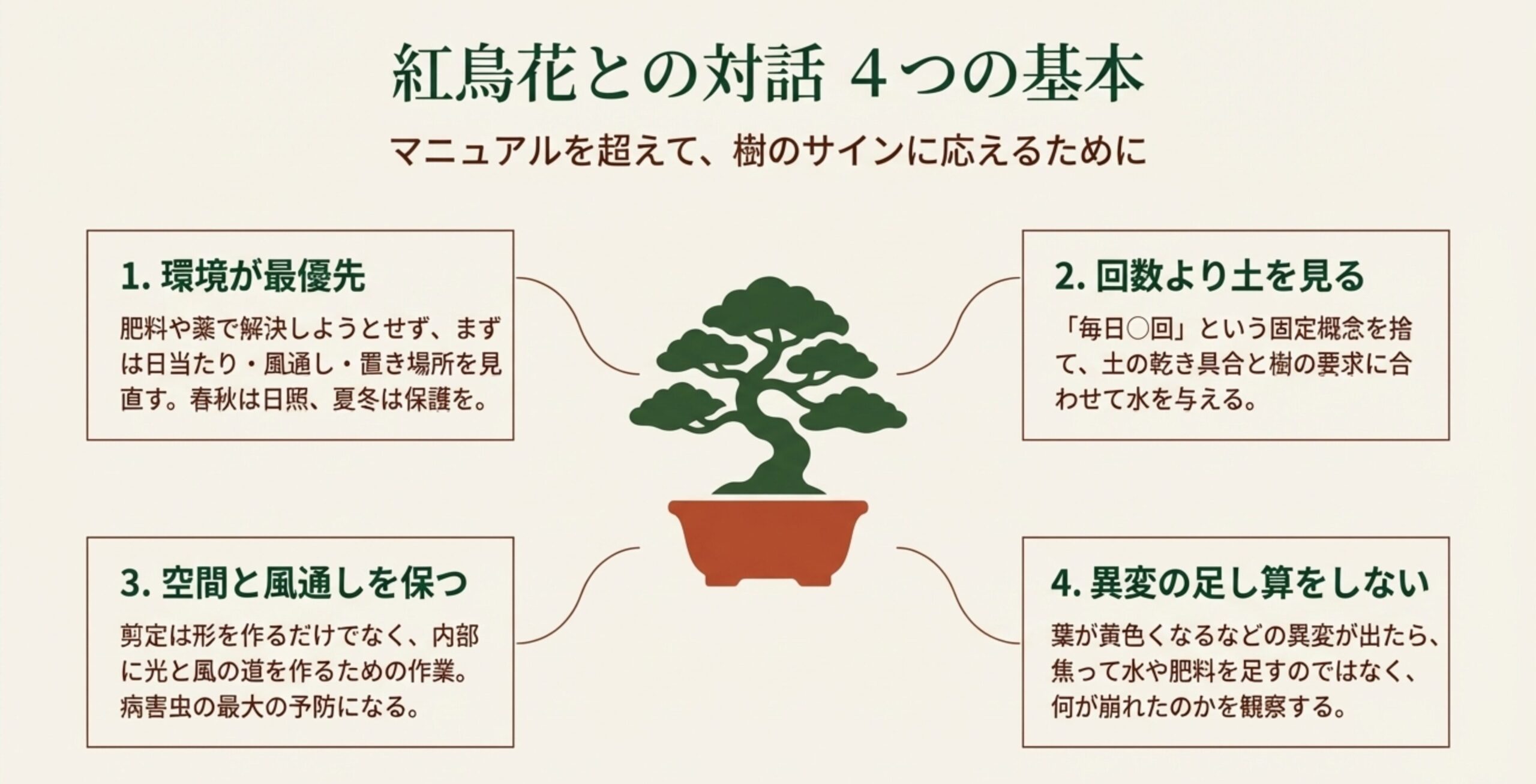 紅鳥花との対話 4つの基本

マニュアルを超えて、樹のサインに応えるために

1. 環境が最優先

肥料や薬で解決しようとせず、まずは日当たり・風通し・置き場所を見直す。春秋は日照、夏冬は保護を。

2. 回数より土を見る

「毎日○回」という固定概念を捨て、土の乾き具合と樹の要求に合わせて水を与える。

3. 空間と風通しを保つ

剪定は形を作るだけでなく、内部に光と風の道を作るための作業。病害虫の最大の予防になる。

4. 異変の足し算をしない

葉が黄色くなるなどの異変が出たら、焦って水や肥料を足すのではなく、何が崩れたのかを観察する。